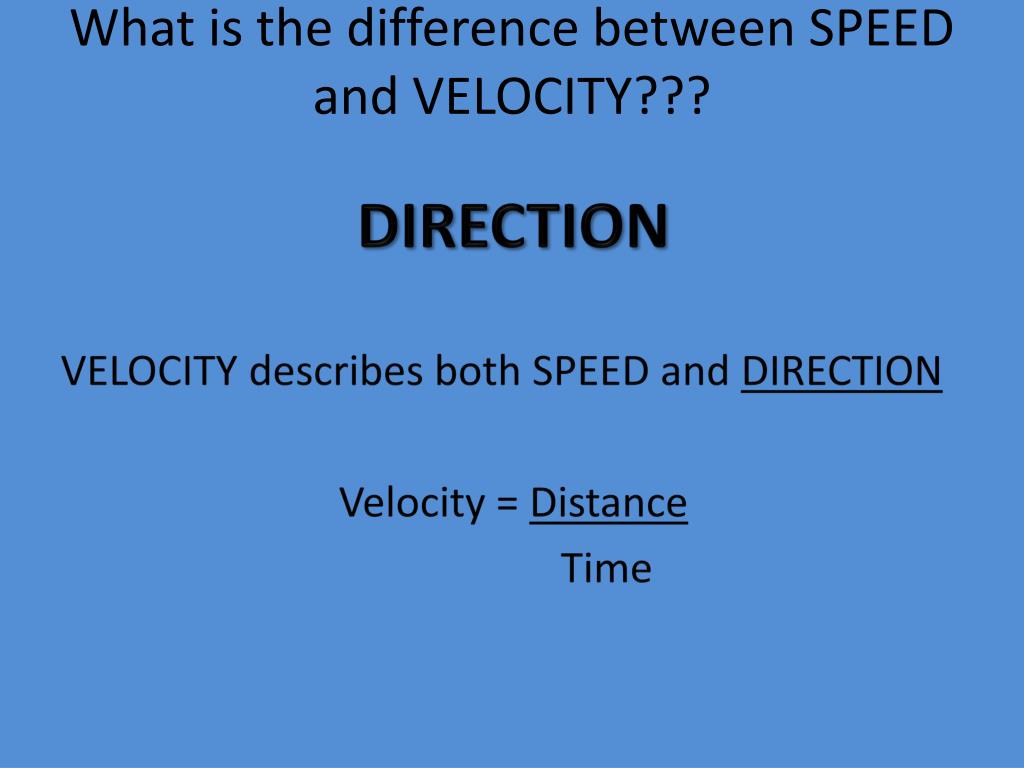 What is the difference between SPEED and VELOCITY???

DIRECTION

VELOCITY describes both SPEED and DIRECTION

Velocity = $\frac{\text{Distance}}{\text{Time}}$